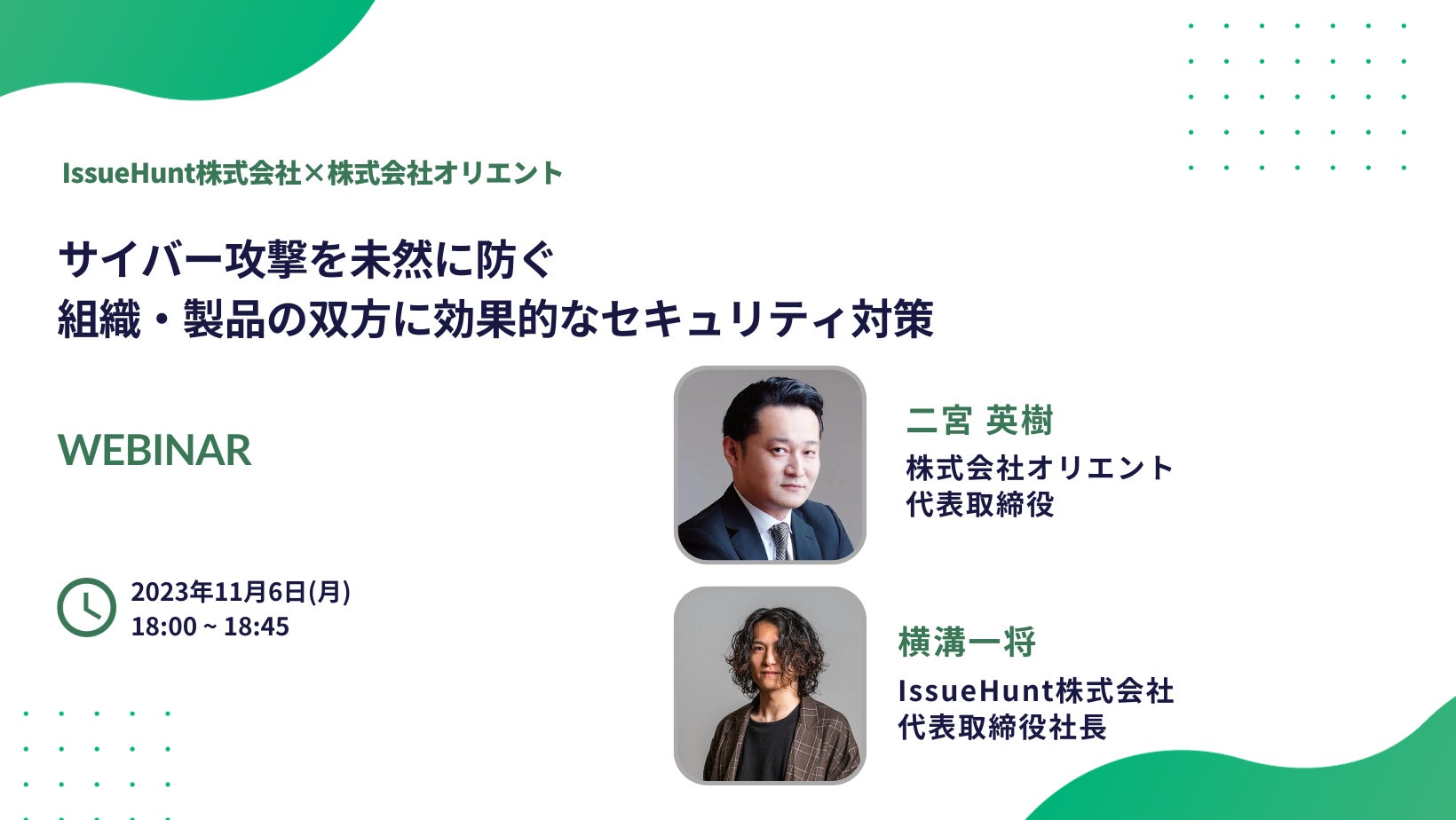 IssueHunt株式会社×株式会社オリエント

サイバー攻撃を未然に防ぐ
組織・製品の双方に効果的なセキュリティ対策

WEBINAR

2023年11月6日(月)
18:00 ~ 18:45

二宮 英樹
株式会社オリエント
代表取締役

横溝一将
IssueHunt株式会社
代表取締役社長